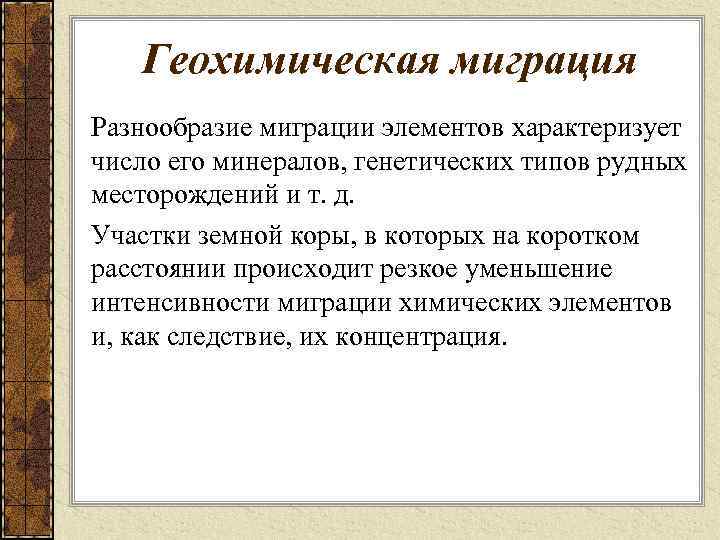 Геохимическая миграция

Разнообразие миграции элементов характеризует число его минералов, генетических типов рудных месторождений и т. д.

Участки земной коры, в которых на коротком расстоянии происходит резкое уменьшение интенсивности миграции химических элементов и, как следствие, их концентрация.